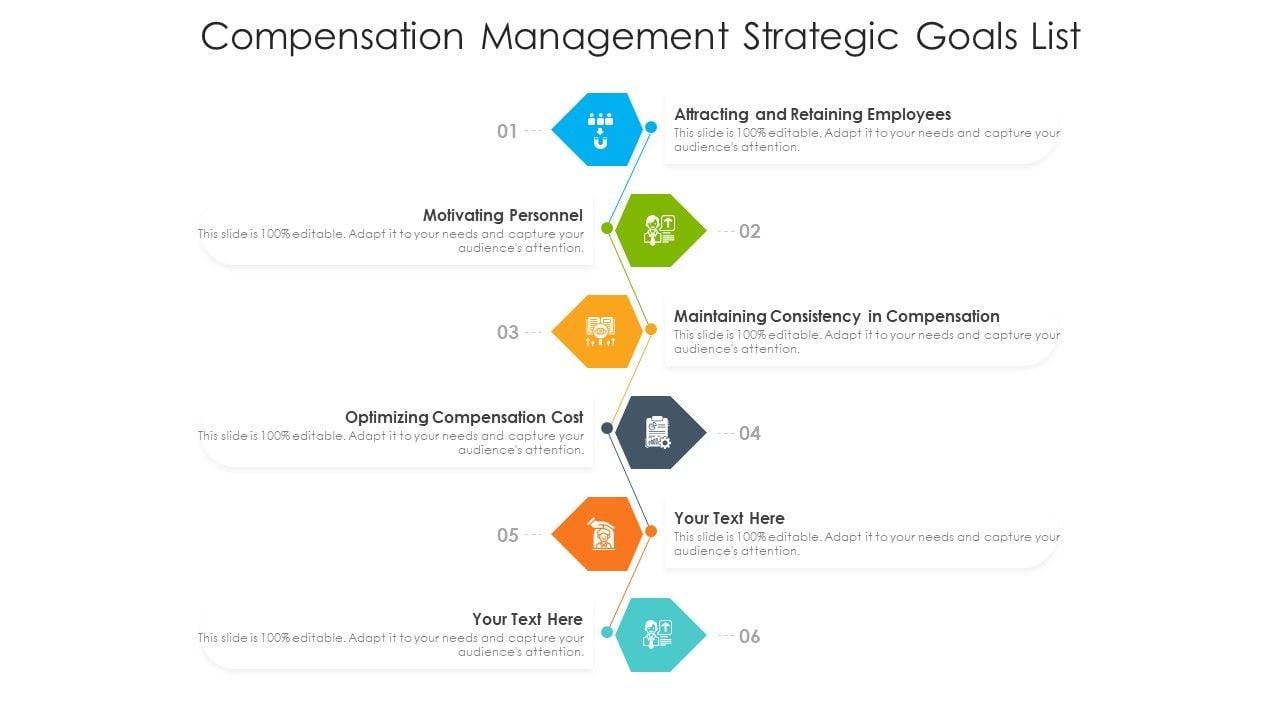 Compensation Management Strategic Goals List

01

Attracting and Retaining Employees
This slide is 100% editable. Adapt it to your needs and capture your audience's attention.

Motivating Personnel
This slide is 100% editable. Adapt it to your needs and capture your audience's attention.

02

03

Maintaining Consistency in Compensation
This slide is 100% editable. Adapt it to your needs and capture your audience's attention.

Optimizing Compensation Cost
This slide is 100% editable. Adapt it to your needs and capture your audience's attention.

04

05

Your Text Here
This slide is 100% editable. Adapt it to your needs and capture your audience's attention.

Your Text Here
This slide is 100% editable. Adapt it to your needs and capture your audience's attention.

06